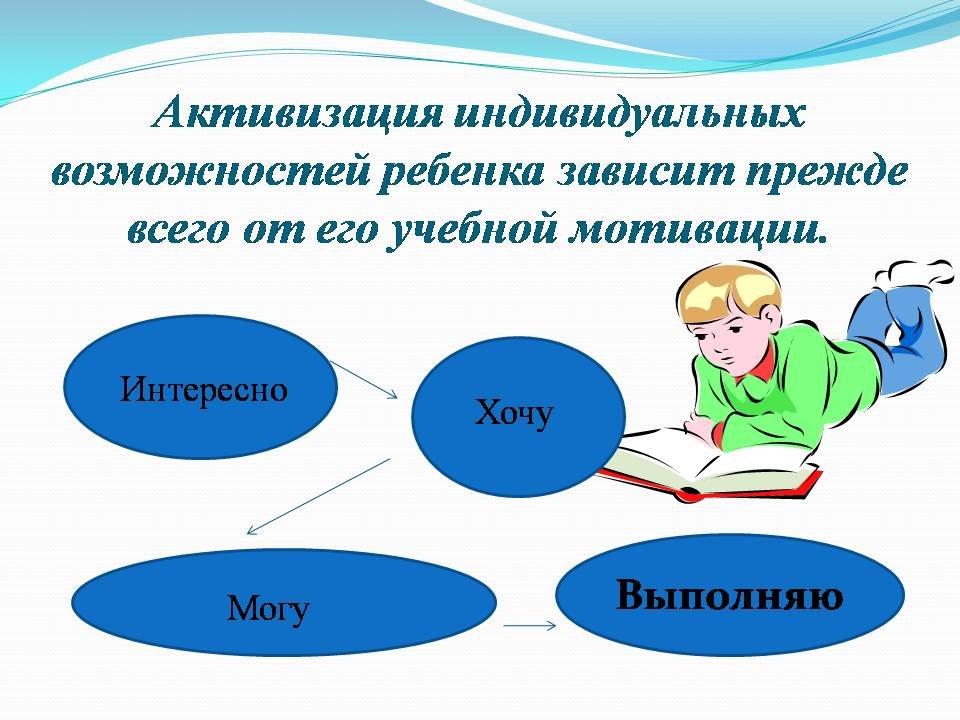 Активизация индивидуальных возможностей ребенка зависит прежде всего от его учебной мотивации.

Интересно

Хочу

Могу

Выполняю